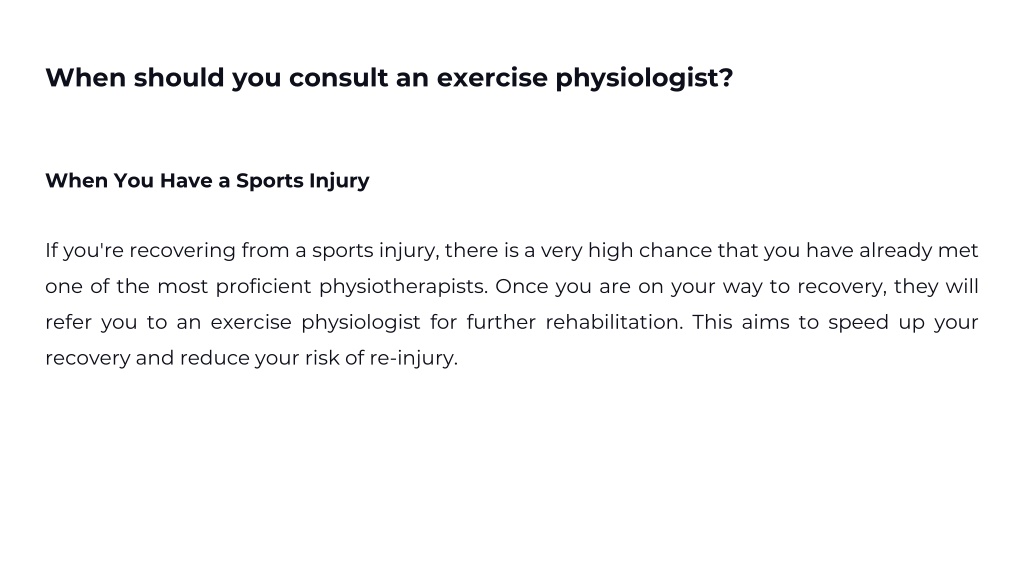 When should you consult an exercise physiologist?

When You Have a Sports Injury

If you're recovering from a sports injury, there is a very high chance that you have already met one of the most proficient physiotherapists. Once you are on your way to recovery, they will refer you to an exercise physiologist for further rehabilitation. This aims to speed up your recovery and reduce your risk of re-injury.